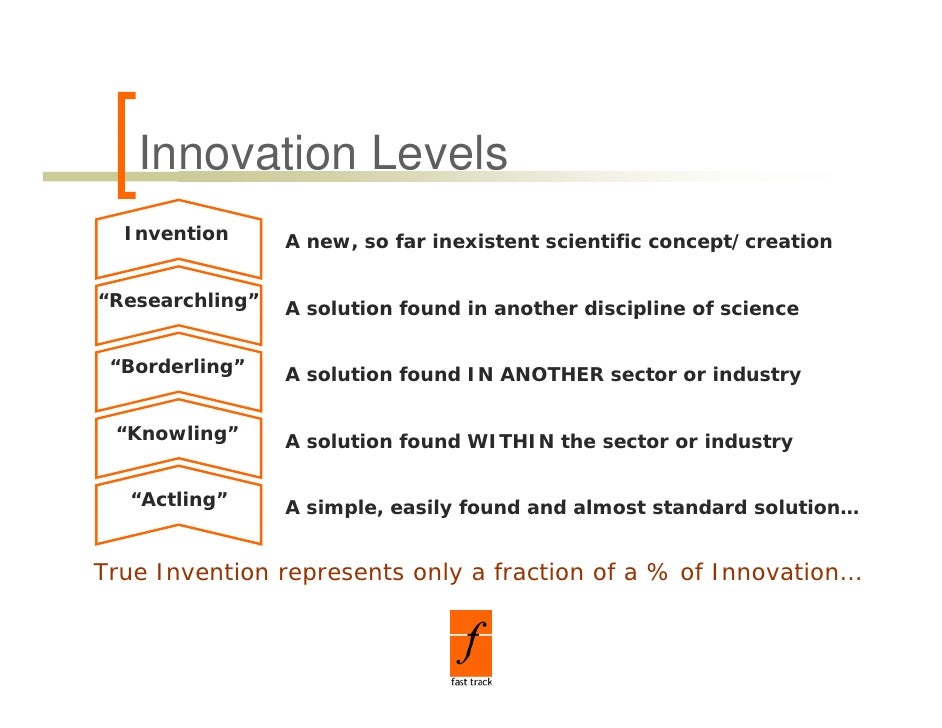 Innovation Levels

Invention A new, so far inexistent scientific concept/creation

“Researchling” A solution found in another discipline of science

“Borderling” A solution found IN ANOTHER sector or industry

“Knowling” A solution found WITHIN the sector or industry

“Actling” A simple, easily found and almost standard solution…

True Invention represents only a fraction of a % of Innovation…

f
fast track